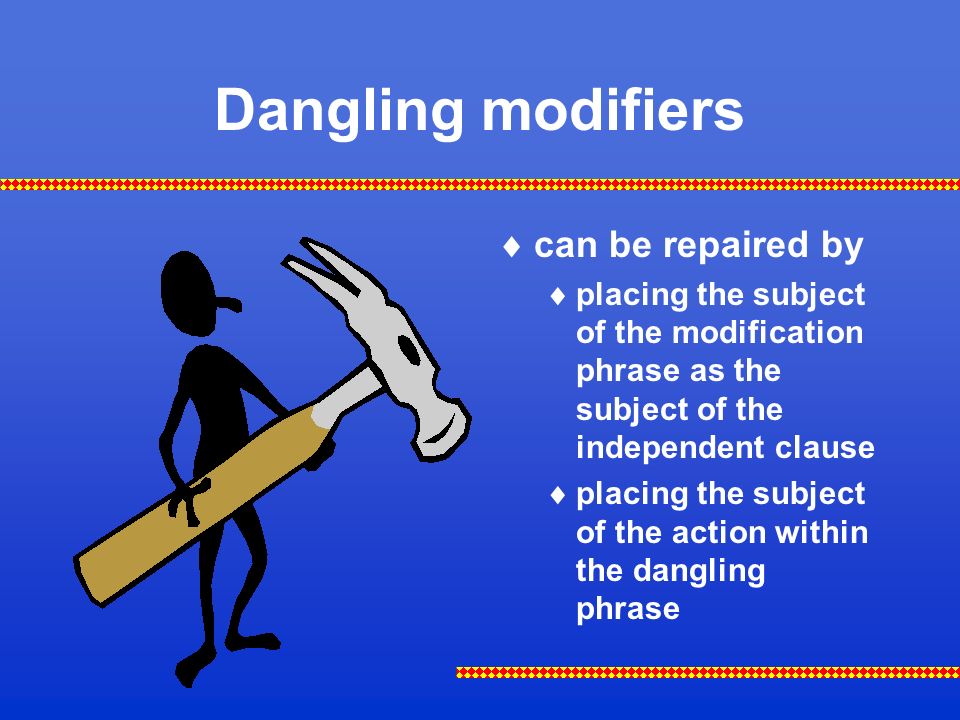 Dangling modifiers

♦ can be repaired by
 ♦ placing the subject of the modification phrase as the subject of the independent clause
 ♦ placing the subject of the action within the dangling phrase